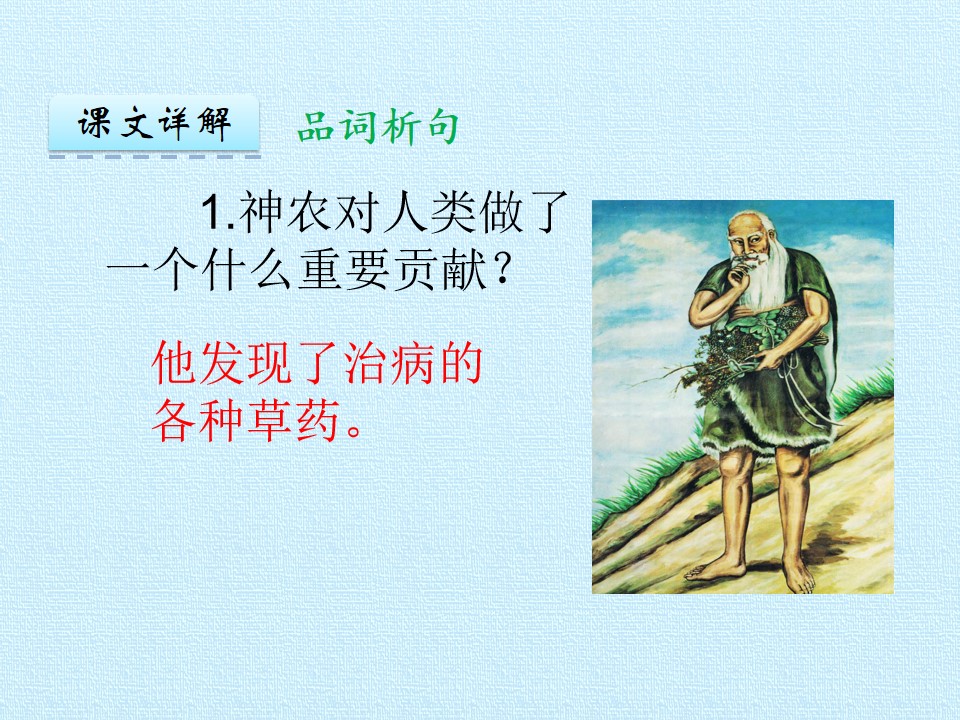 课文详解

品词析句

1.神农对人类做了一个什么重要贡献？

他发现了治病的各种草药。